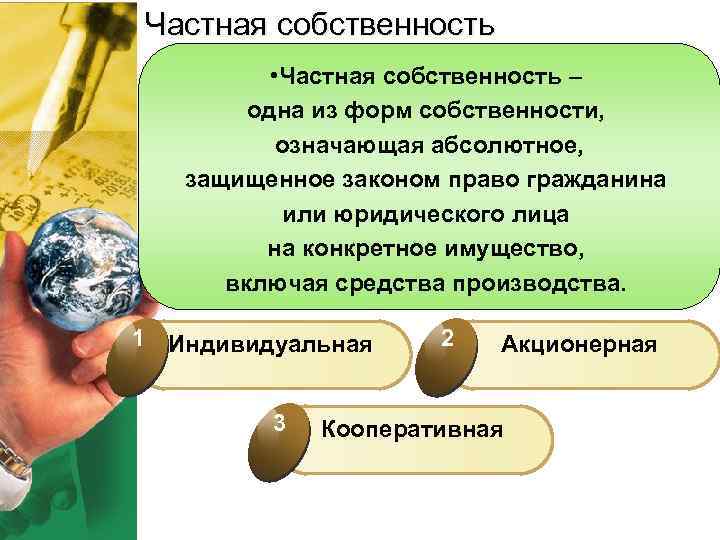 Частная собственность

•Частная собственность – одна из форм собственности, означающая абсолютное, защищенное законом право гражданина или юридического лица на конкретное имущество, включая средства производства.

1 Индивидуальная

2 Акционерная

3 Кооперативная